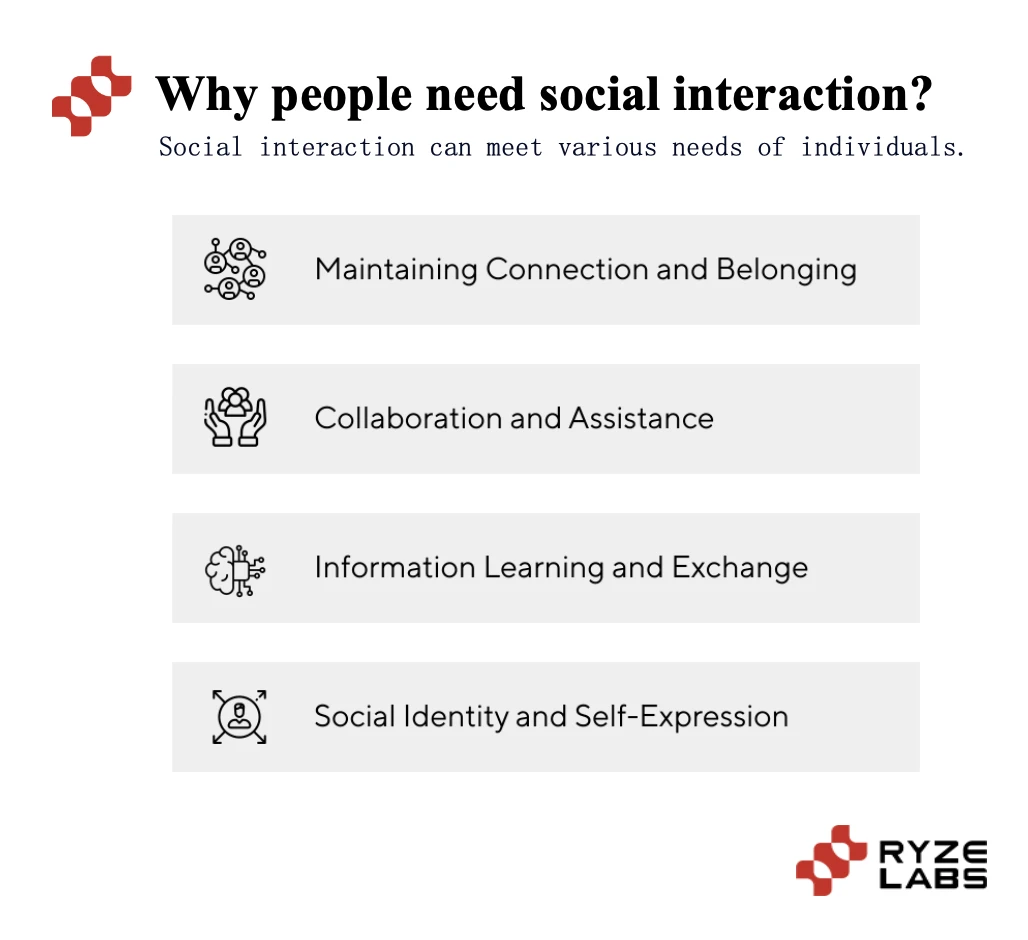 Why people need social interaction?

Social interaction can meet various needs of individuals.

Maintaining Connection and Belonging

Collaboration and Assistance

Information Learning and Exchange

Social Identity and Self-Expression

RYZE LABS